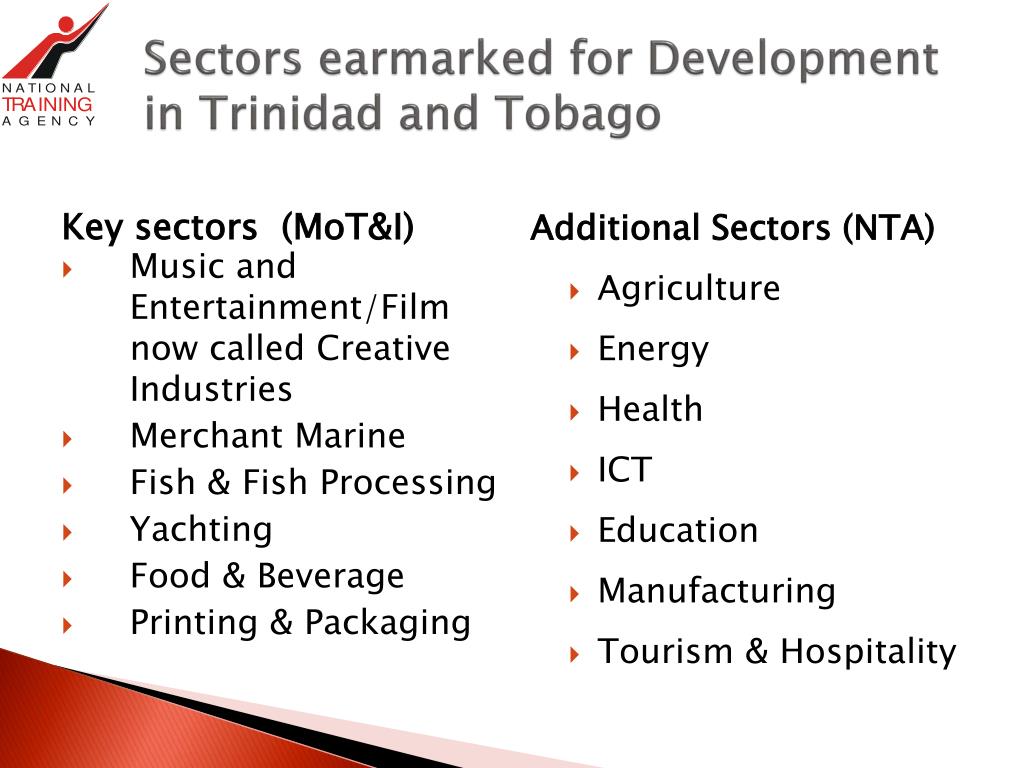 NATIONAL
TRAINING
AGENCY

Sectors earmarked for Development in Trinidad and Tobago

Key sectors (MoT&I)

Music and Entertainment/Film now called Creative Industries
Merchant Marine
Fish & Fish Processing
Yachting
Food & Beverage
Printing & Packaging

Additional Sectors (NTA)

Agriculture
Energy
Health
ICT
Education
Manufacturing
Tourism & Hospitality